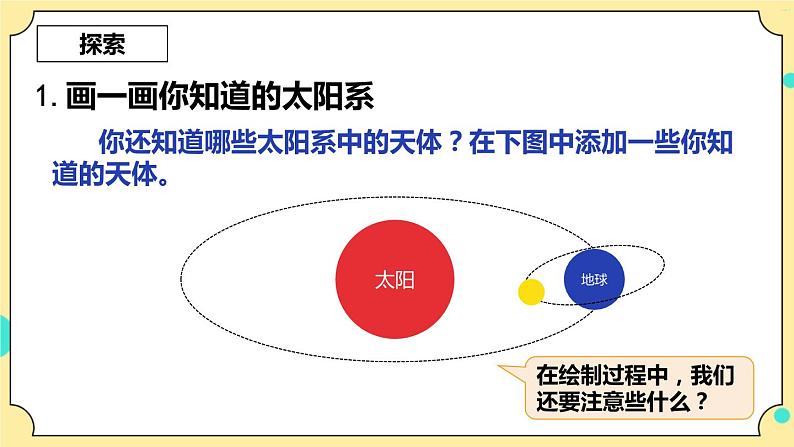 探索

1. 画一画你知道的太阳系

你还知道哪些太阳系中的天体？在下图中添加一些你知道的天体。

太阳

地球

在绘制过程中，我们还要注意些什么？